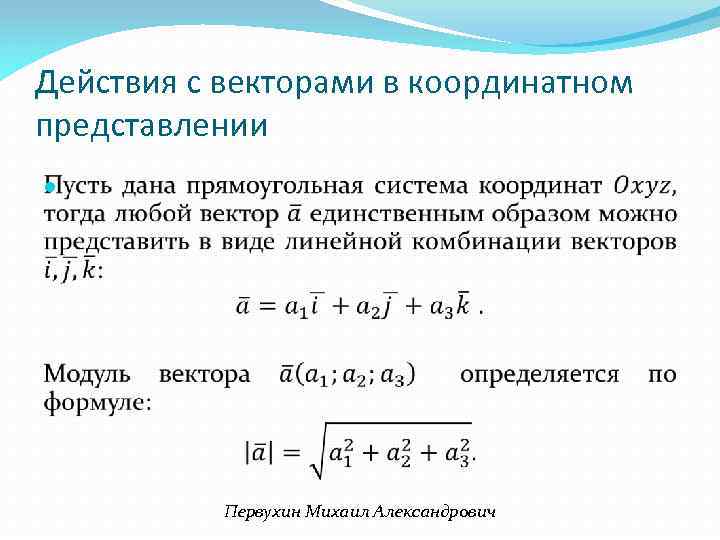 Действия с векторами в координатном представлении

Пусть дана прямоугольная система координат $Oxyz$, тогда любой вектор $\bar{a}$ единственным образом можно представить в виде линейной комбинации векторов $\bar{i}, \bar{j}, \bar{k}$:

$\bar{a} = a_1\bar{i} + a_2\bar{j} + a_3\bar{k}$ .

Модуль вектора $\bar{a}(a_1; a_2; a_3)$ определяется по формуле:

$|\bar{a}| = \sqrt{a_1^2 + a_2^2 + a_3^2}.$

Первухин Михаил Александрович